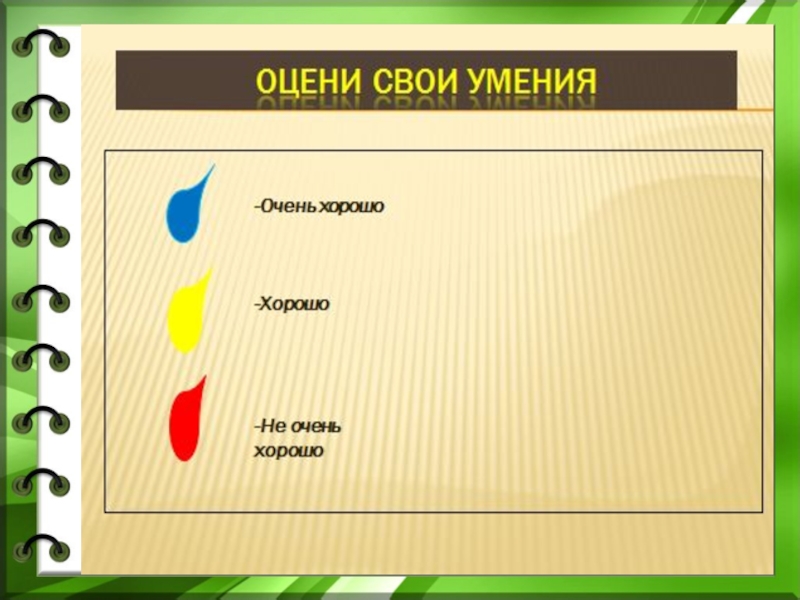 ОЦЕНИ СВОИ УМЕНИЯ

-Очень хорошо

-Хорошо

-Не очень хорошо